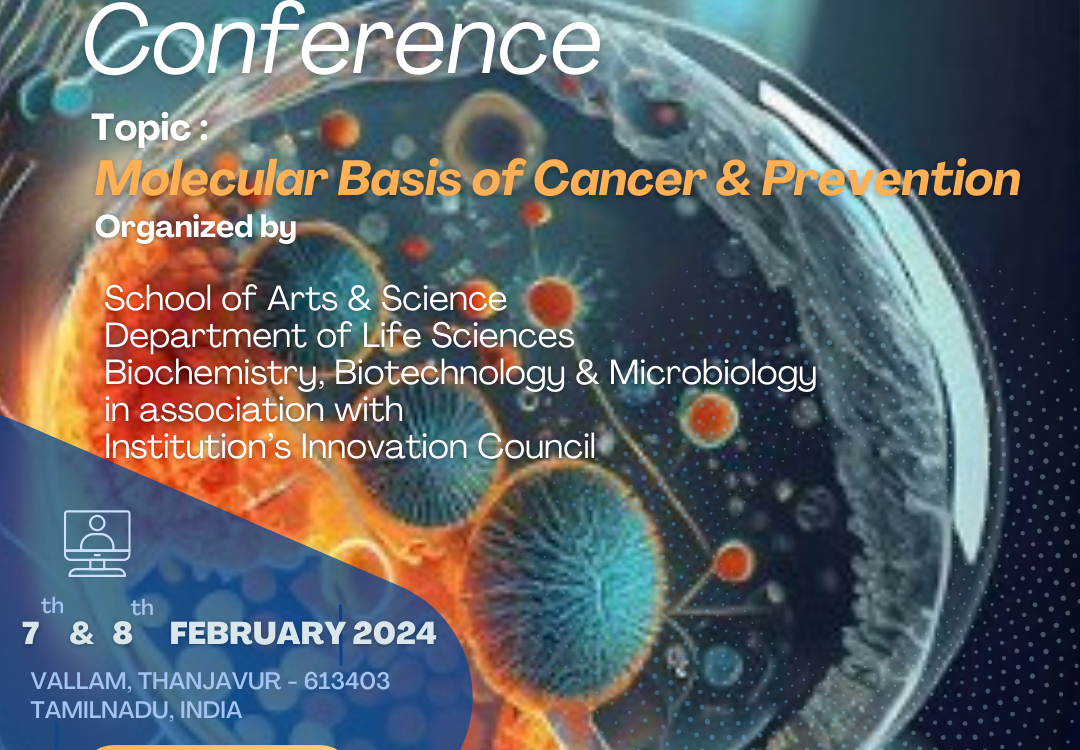 Conference

Topic :

Molecular Basis of Cancer & Prevention

Organized by

School of Arts & Science
Department of Life Sciences
Biochemistry, Biotechnology & Microbiology
in association with
Institution's Innovation Council

7th & 8th FEBRUARY 2024

VALLAM, THANJAVUR - 613403
TAMILNADU, INDIA